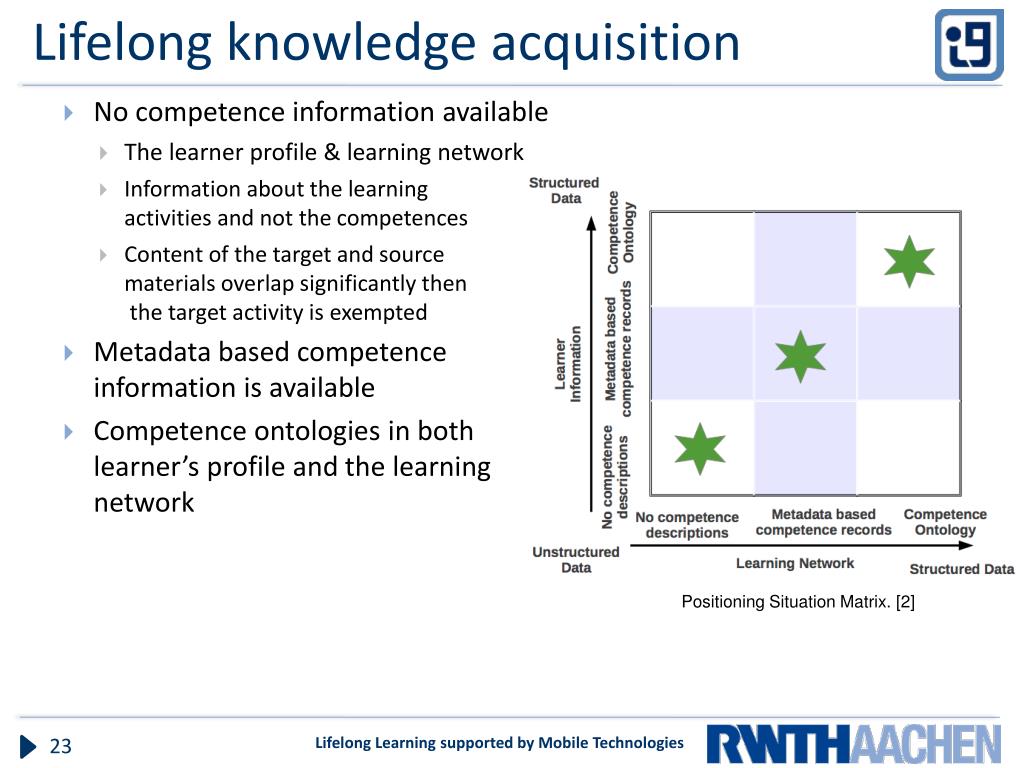 Lifelong knowledge acquisition

i9

No competence information available

The learner profile & learning network

Information about the learning activities and not the competences

Content of the target and source materials overlap significantly then the target activity is exempted

Metadata based competence information is available

Competence ontologies in both learner's profile and the learning network

Structured Data

Learner Information

Competence Ontology

Metadata based competence records

No competence descriptions

No competence descriptions

Metadata based competence records

Competence Ontology

Unstructured Data

Learning Network

Structured Data

Positioning Situation Matrix. [2]

23

Lifelong Learning supported by Mobile Technologies

RWTHAACHEN